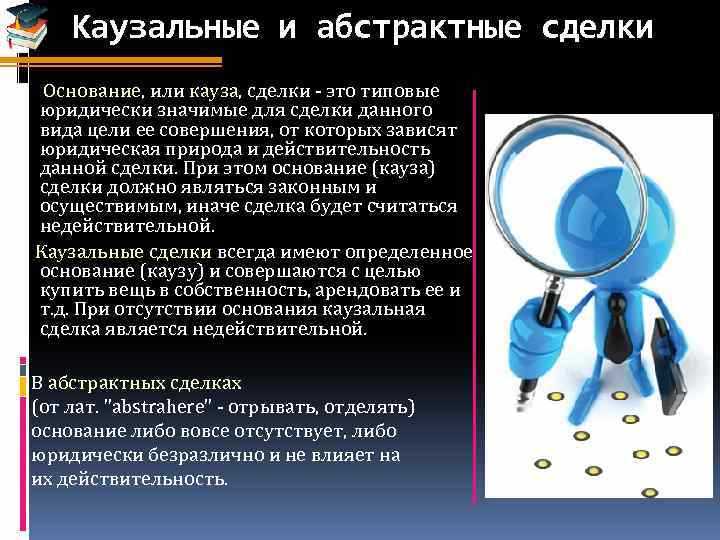 Каузальные и абстрактные сделки

Основание, или кауза, сделки - это типовые юридически значимые для сделки данного вида цели ее совершения, от которых зависят юридическая природа и действительность данной сделки. При этом основание (кауза) сделки должно являться законным и осуществимым, иначе сделка будет считаться недействительной.

Каузальные сделки всегда имеют определенное основание (каузу) и совершаются с целью купить вещь в собственность, арендовать ее и т.д. При отсутствии основания каузальная сделка является недействительной.

В абстрактных сделках
(от лат. "abstrahere" - отрывать, отделять) основание либо вовсе отсутствует, либо юридически безразлично и не влияет на их действительность.